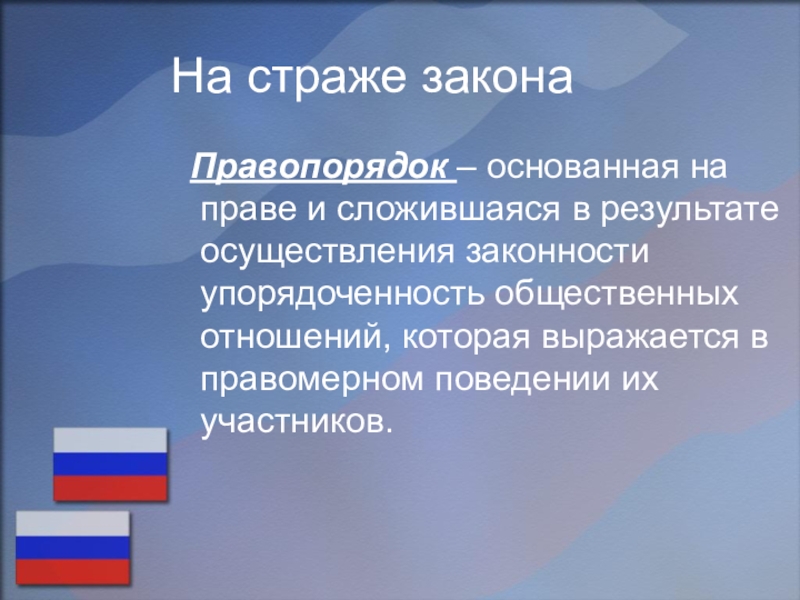 На страже закона

Правопорядок – основанная на праве и сложившаяся в результате осуществления законности упорядоченность общественных отношений, которая выражается в правомерном поведении их участников.